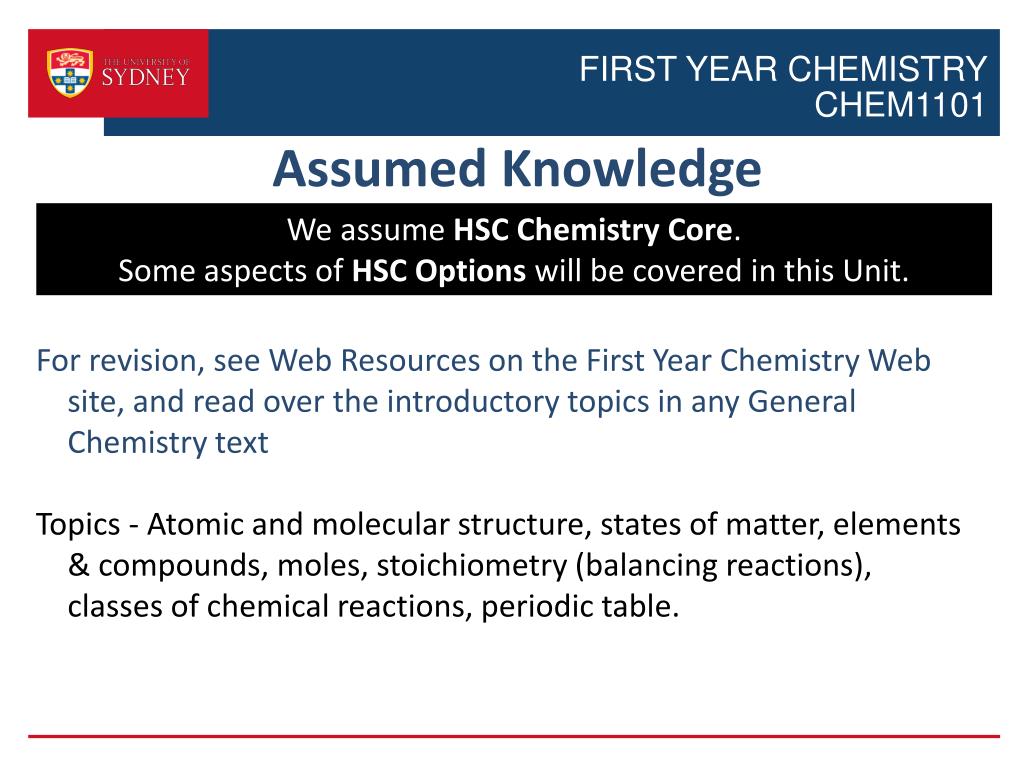 THE UNIVERSITY OF SYDNEY

FIRST YEAR CHEMISTRY
CHEM1101

Assumed Knowledge

We assume HSC Chemistry Core.
Some aspects of HSC Options will be covered in this Unit.

For revision, see Web Resources on the First Year Chemistry Web site, and read over the introductory topics in any General Chemistry text

Topics - Atomic and molecular structure, states of matter, elements & compounds, moles, stoichiometry (balancing reactions), classes of chemical reactions, periodic table.